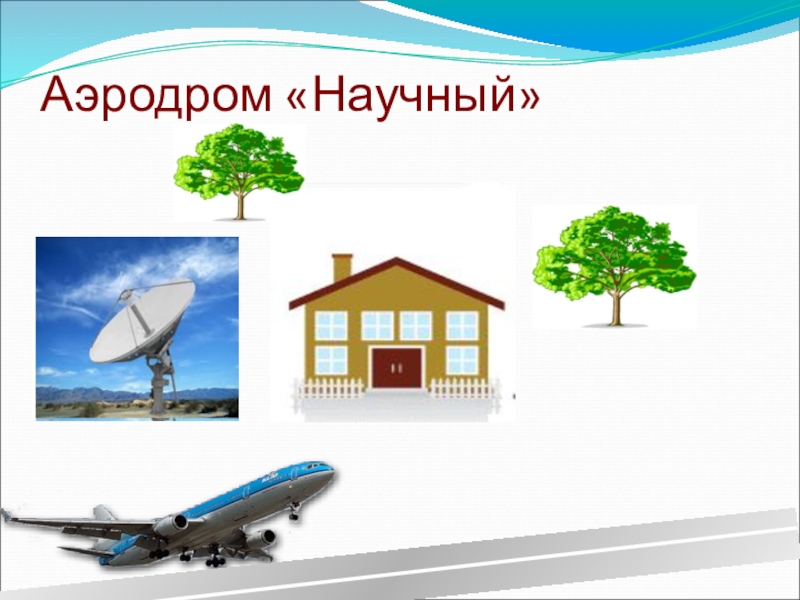 Аэродром «Научный»